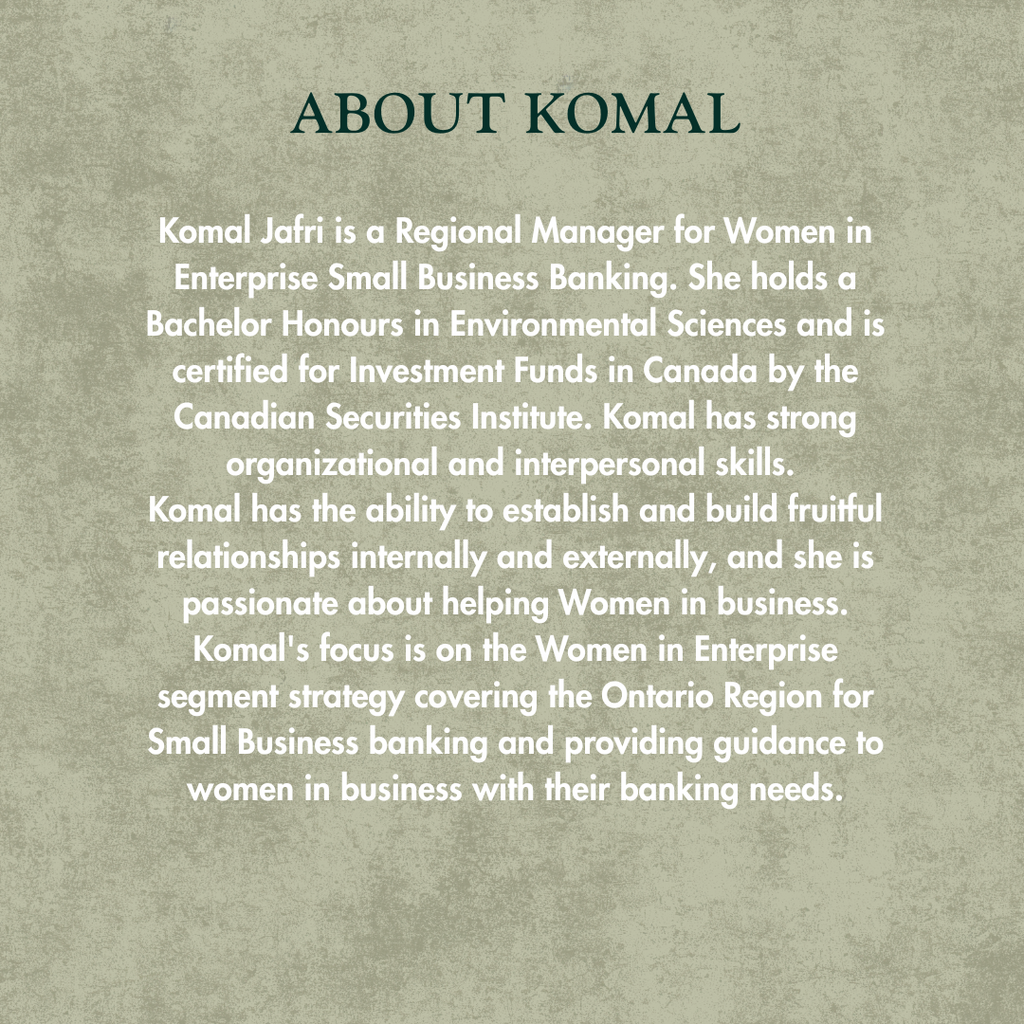 ABOUT KOMAL

Komal Jafri is a Regional Manager for Women in Enterprise Small Business Banking. She holds a Bachelor Honours in Environmental Sciences and is certified for Investment Funds in Canada by the Canadian Securities Institute. Komal has strong organizational and interpersonal skills.
Komal has the ability to establish and build fruitful relationships internally and externally, and she is passionate about helping Women in business.
Komal's focus is on the Women in Enterprise segment strategy covering the Ontario Region for Small Business banking and providing guidance to women in business with their banking needs.